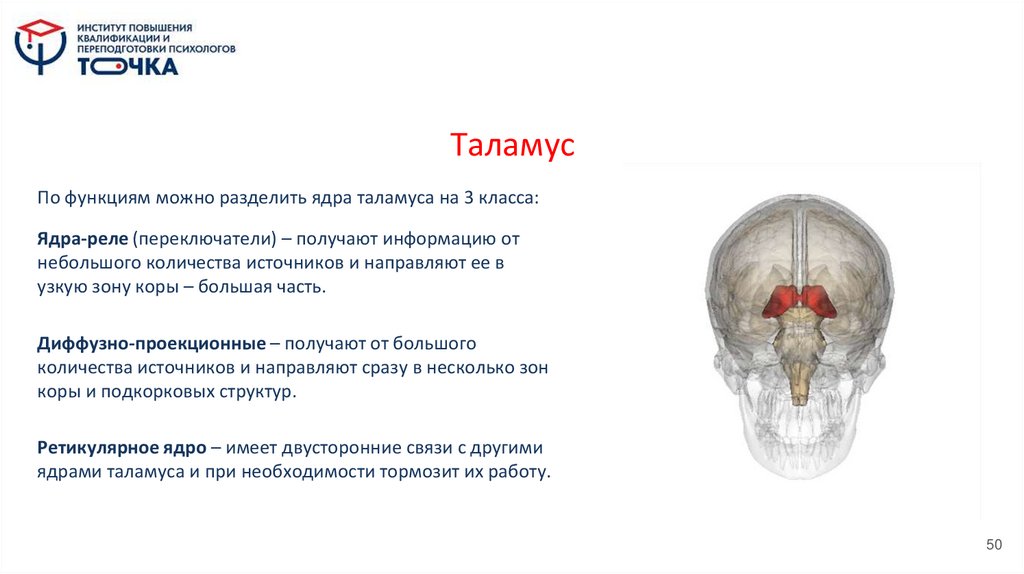 ИНСТИТУТ ПОВЫШЕНИЯ КВАЛИФИКАЦИИ И ПЕРЕПОДГОТОВКИ ПСИХОЛОГОВ
ТОЧКА

Таламус

По функциям можно разделить ядра таламуса на 3 класса:

Ядра-реле (переключатели) – получают информацию от небольшого количества источников и направляют ее в узкую зону коры – большая часть.

Диффузно-проекционные – получают от большого количества источников и направляют сразу в несколько зон коры и подкорковых структур.

Ретикулярное ядро – имеет двусторонние связи с другими ядрами таламуса и при необходимости тормозит их работу.

50